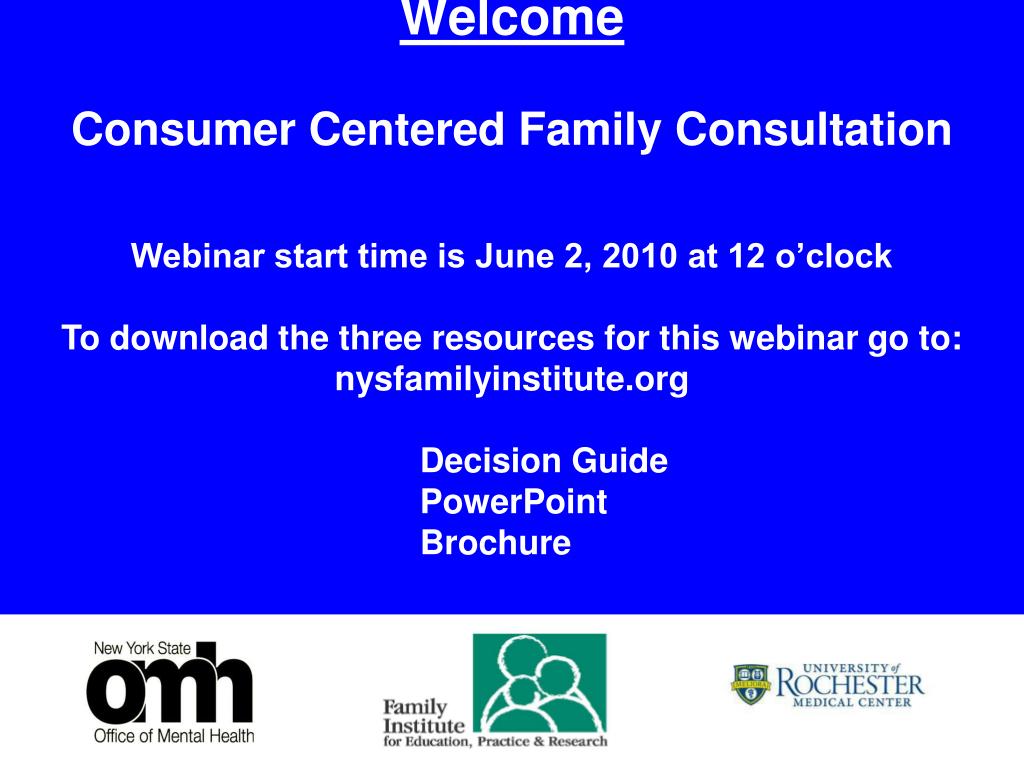 Welcome

Consumer Centered Family Consultation

Webinar start time is June 2, 2010 at 12 o'clock

To download the three resources for this webinar go to: nysfamilyinstitute.org

Decision Guide
PowerPoint
Brochure

New York State
omh
Office of Mental Health

Family Institute for Education, Practice & Research

UNIVERSITY of ROCHESTER MEDICAL CENTER